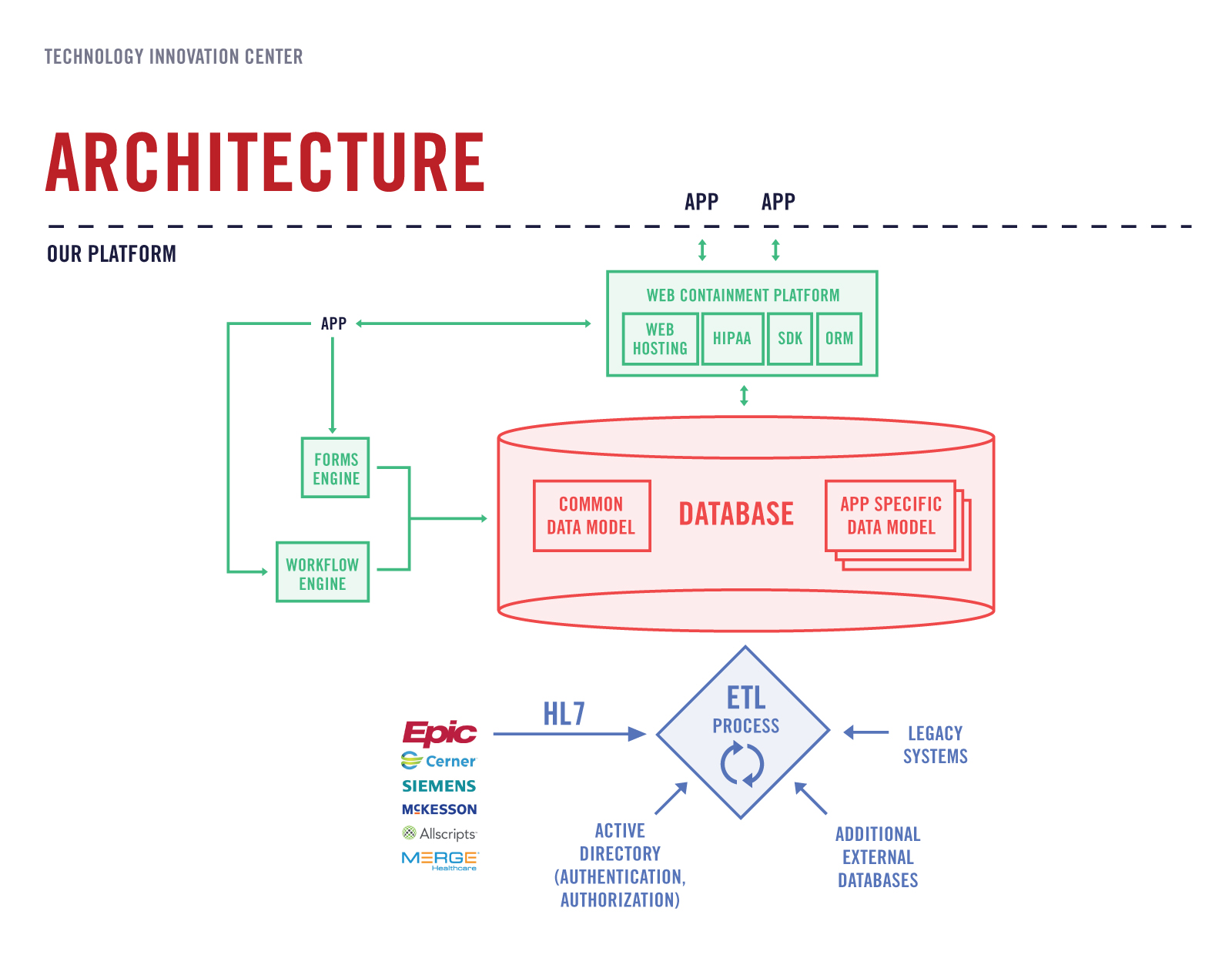 TECHNOLOGY INNOVATION CENTER

ARCHITECTURE

APP APP

OUR PLATFORM

WEB CONTAINMENT PLATFORM

WEB HOSTING

HIPAA

SDK

ORM

APP

FORMS ENGINE

WORKFLOW ENGINE

COMMON DATA MODEL

DATABASE

APP SPECIFIC DATA MODEL

Epic

Cerner

SIEMENS

McKESSON

Allscripts

MERGE Healthcare

HL7

ETL PROCESS

LEGACY SYSTEMS

ACTIVE DIRECTORY (AUTHENTICATION, AUTHORIZATION)

ADDITIONAL EXTERNAL DATABASES